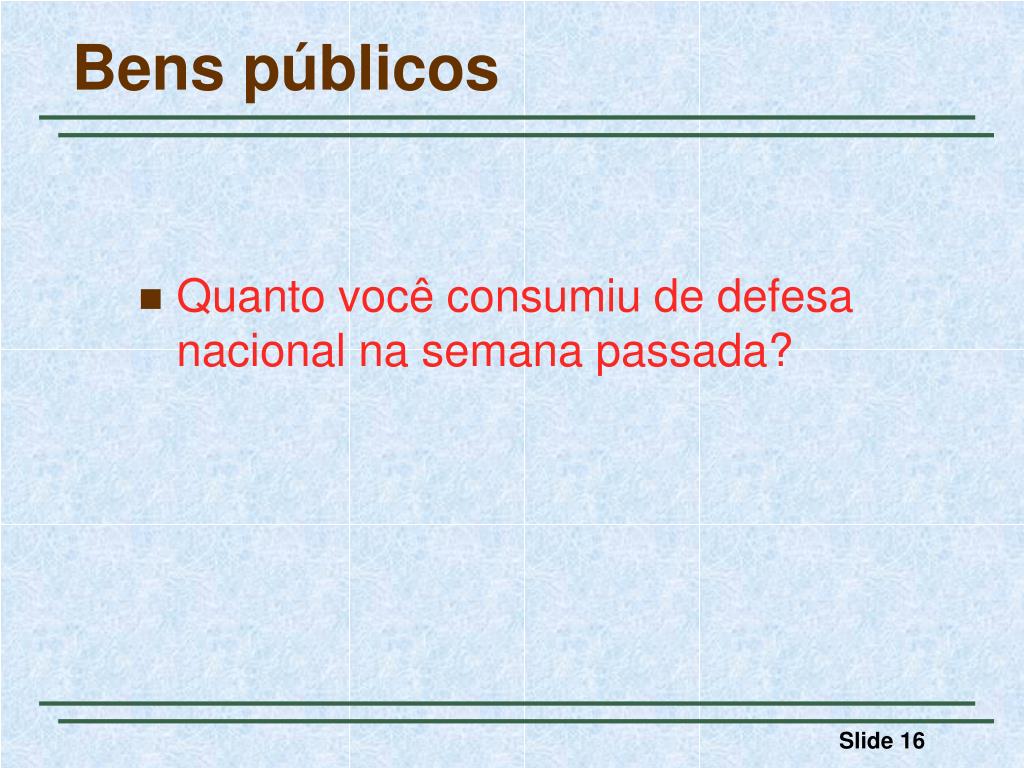 Bens públicos

Quanto você consumiu de defesa nacional na semana passada?

Slide 16